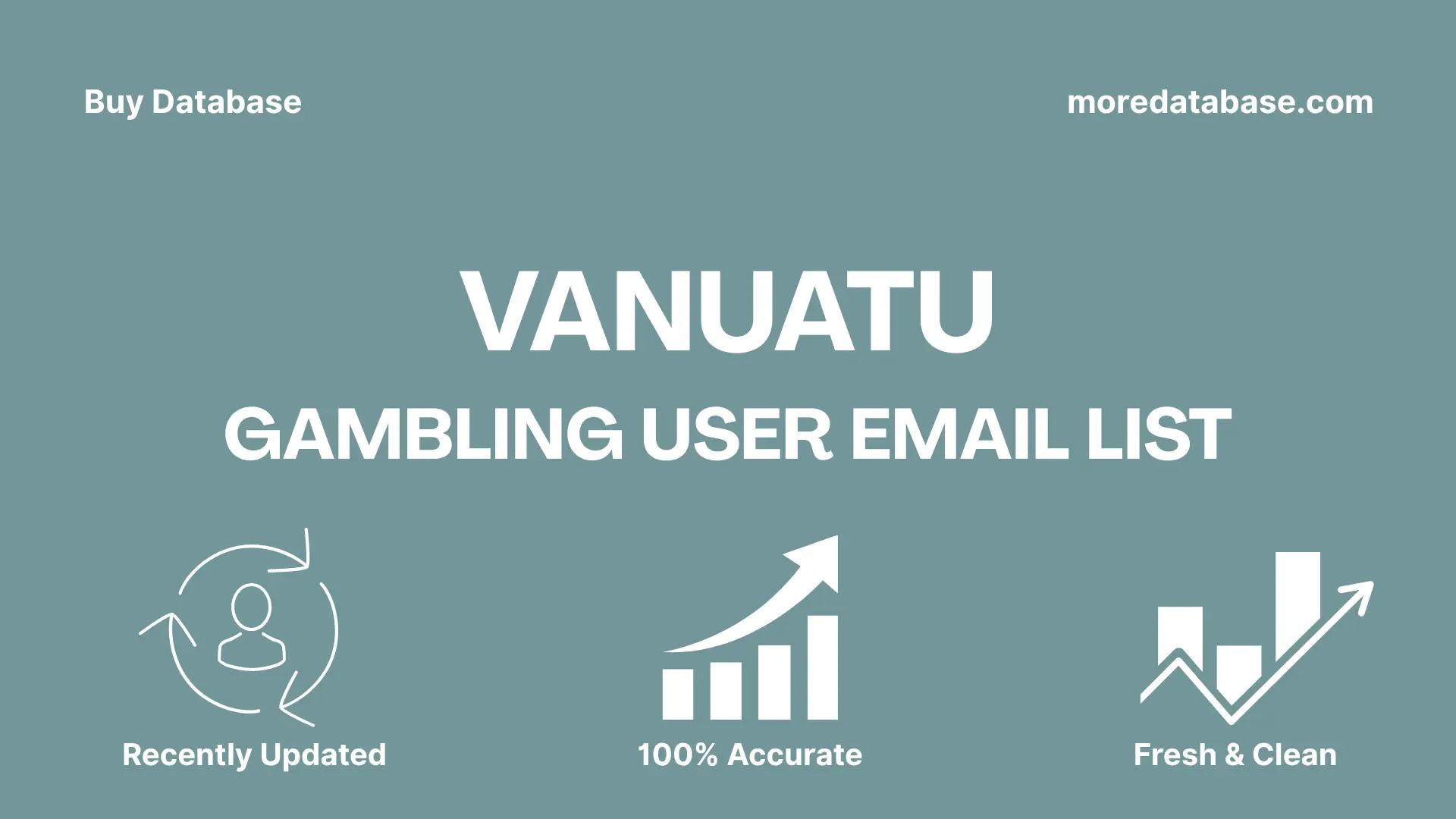 Buy Database

moredatabase.com

VANUATU

GAMBLING USER EMAIL LIST

Recently Updated

100% Accurate

Fresh & Clean